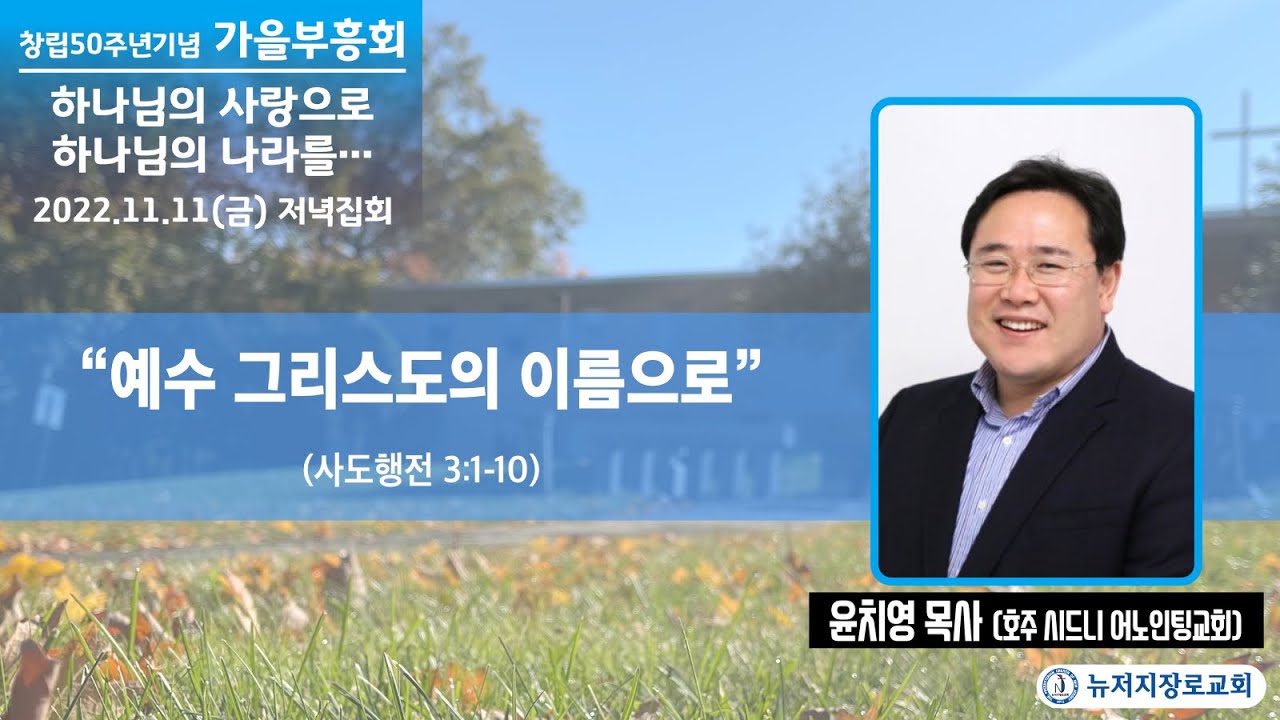 창립50주년기념 가을부흥회

하나님의 사랑으로
하나님의 나라를…

2022.11.11(금) 저녁집회

“예수 그리스도의 이름으로”

(사도행전 3:1-10)

윤치영 목사 (호주 시드니 어노인팅교회)

뉴저지장로교회